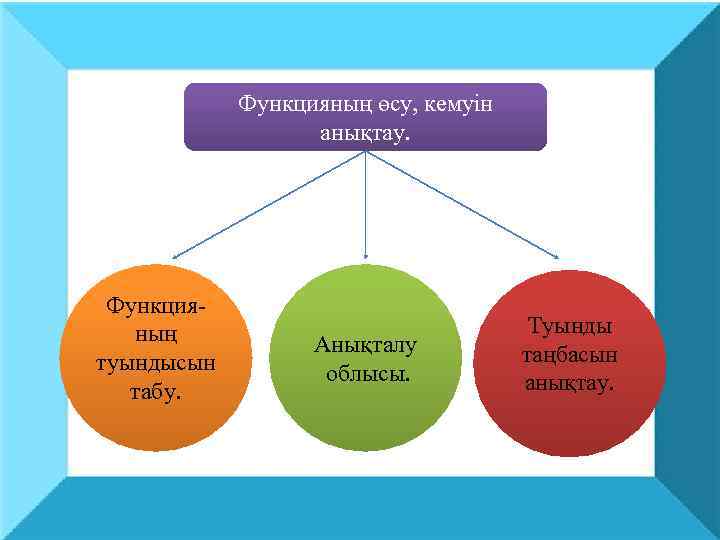 Функцияның өсу, кемуін анықтау.

Функцияның туындысын табу.

Анықталу облысы.

Туынды таңбасын анықтау.